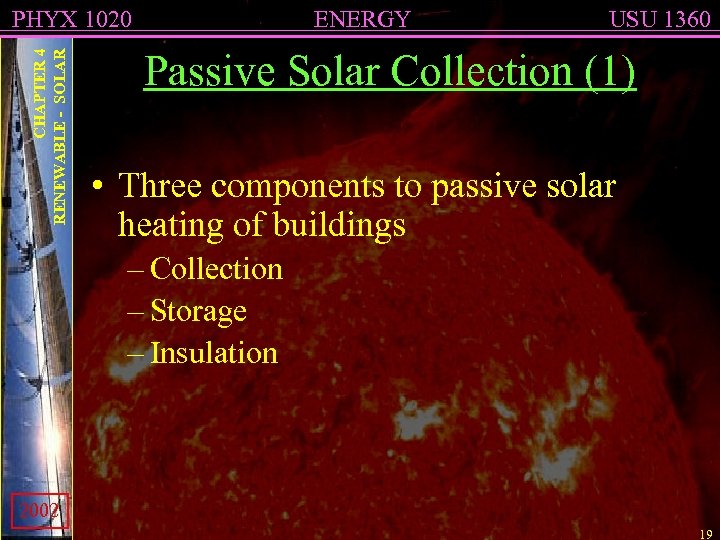 PHYX 1020 ENERGY USU 1360

CHAPTER 4
RENEWABLE - SOLAR

Passive Solar Collection (1)

• Three components to passive solar heating of buildings
– Collection
– Storage
– Insulation

2002

19